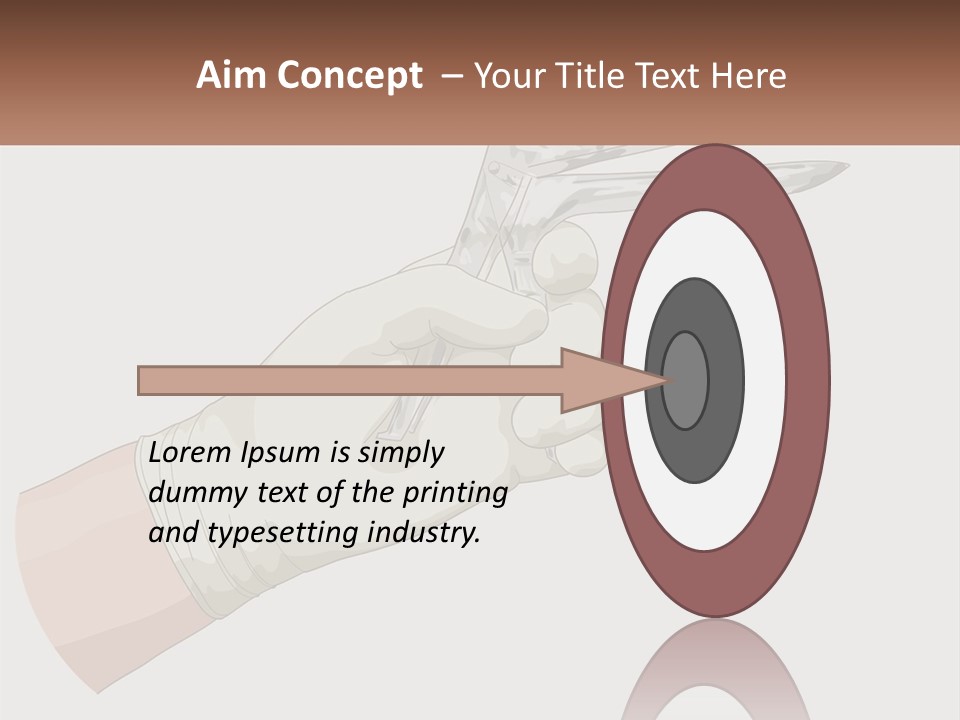 Aim Concept – Your Title Text Here

Lorem Ipsum is simply dummy text of the printing and typesetting industry.